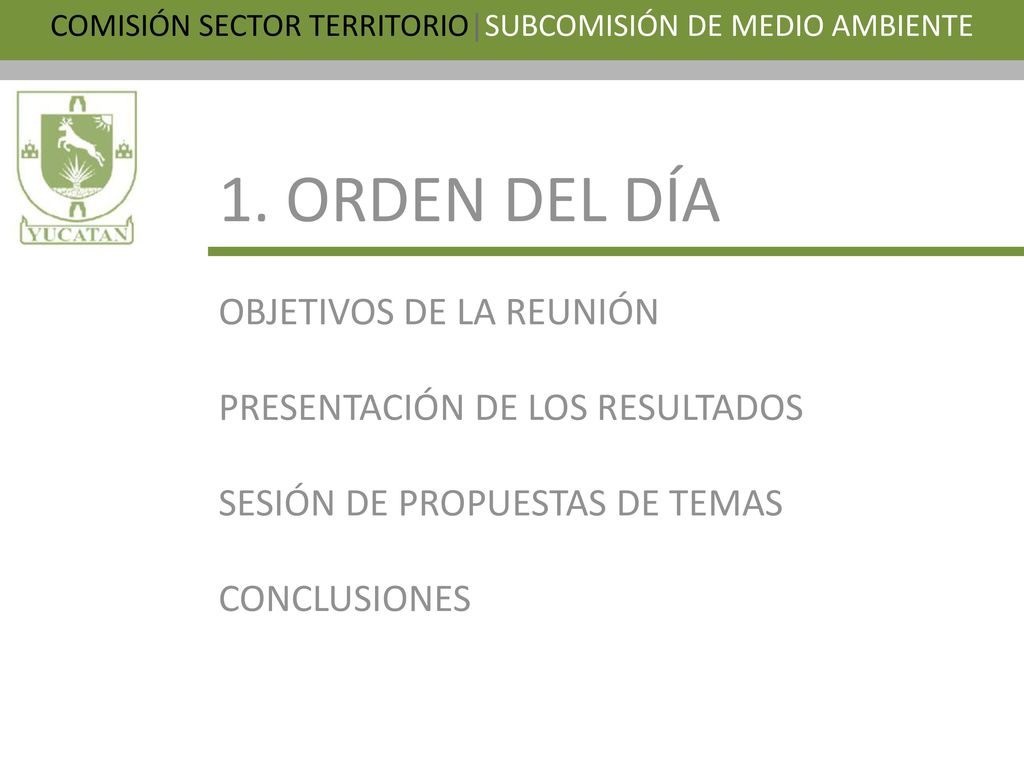 COMISIÓN SECTOR TERRITORIO|SUBCOMISIÓN DE MEDIO AMBIENTE

YUCATAN

1. ORDEN DEL DÍA

OBJETIVOS DE LA REUNIÓN

PRESENTACIÓN DE LOS RESULTADOS

SESIÓN DE PROPUESTAS DE TEMAS

CONCLUSIONES